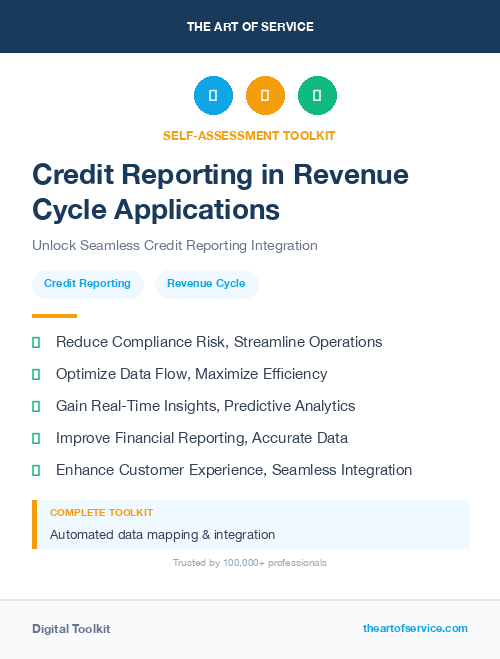 THE ART OF SERVICE

SELF-ASSESSMENT TOOLKIT

Credit Reporting in Revenue Cycle Applications

Unlock Seamless Credit Reporting Integration

Credit Reporting

Revenue Cycle

Reduce Compliance Risk, Streamline Operations

Optimize Data Flow, Maximize Efficiency

Gain Real-Time Insights, Predictive Analytics

Improve Financial Reporting, Accurate Data

Enhance Customer Experience, Seamless Integration

COMPLETE TOOLKIT

Automated data mapping & integration

Trusted by 100,000+ professionals

Digital Toolkit

theartofservice.com